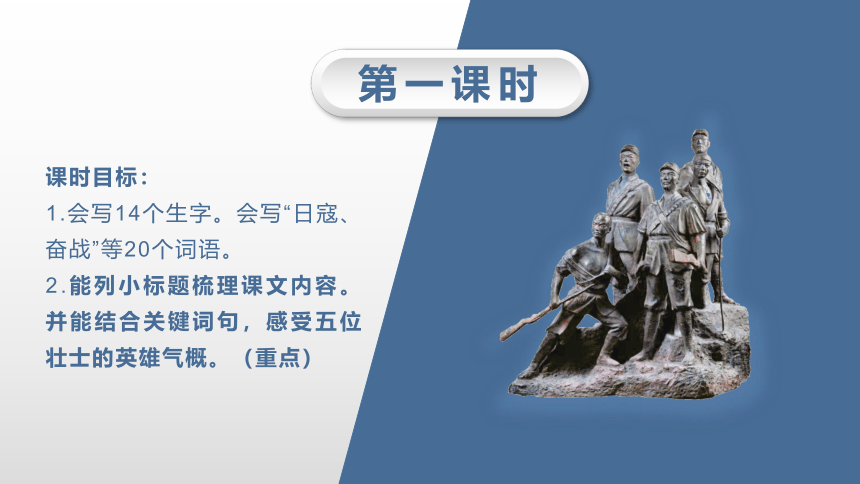 第一课时

课时目标：
1.会写14个生字。会写“日寇、奋战”等20个词语。
2.能列小标题梳理课文内容。并能结合关键词句，感受五位壮士的英雄气概。（重点）